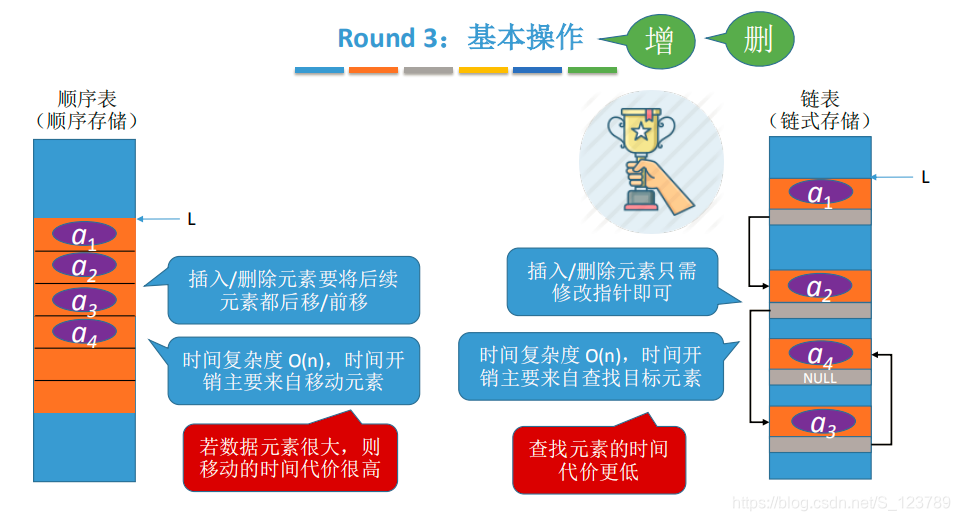 Round 3：基本操作 增 删

顺序表
（顺序存储）

L

$a_1$
$a_2$
$a_3$
$a_4$

插入/删除元素要将后续元素都后移/前移

时间复杂度 O(n)，时间开销主要来自移动元素

若数据元素很大，则移动的时间代价很高

链表
（链式存储）

L

$a_1$
$a_2$
$a_4$
NULL
$a_3$

插入/删除元素只需修改指针即可

时间复杂度 O(n)，时间开销主要来自查找目标元素

查找元素的时间代价更低

https://blog.csdn.net/S_123789